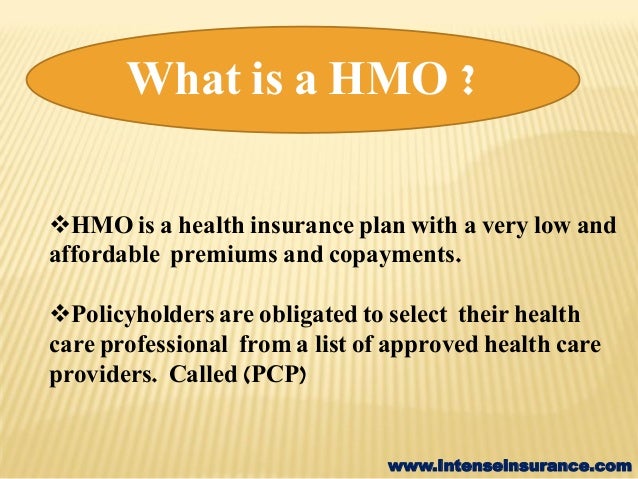 What is a HMO ?

❖HMO is a health insurance plan with a very low and affordable premiums and copayments.

❖Policyholders are obligated to select their health care professional from a list of approved health care providers. Called (PCP)

www.IntenseInsurance.com